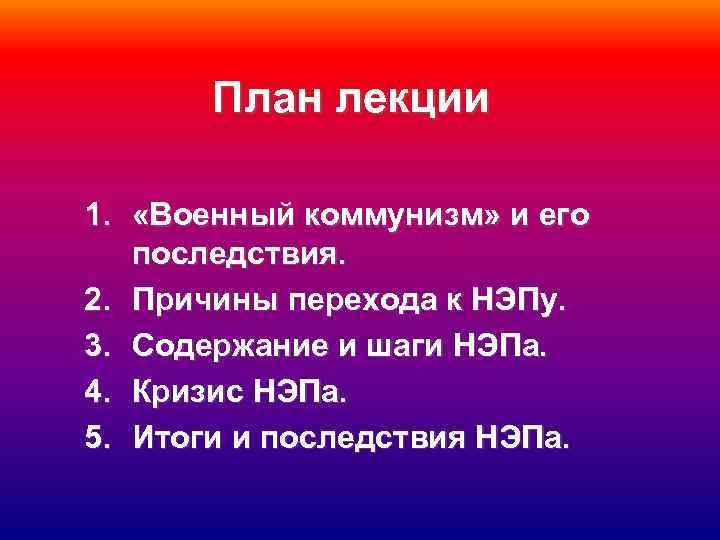 План лекции

1. «Военный коммунизм» и его последствия.
2. Причины перехода к НЭПу.
3. Содержание и шаги НЭПа.
4. Кризис НЭПа.
5. Итоги и последствия НЭПа.